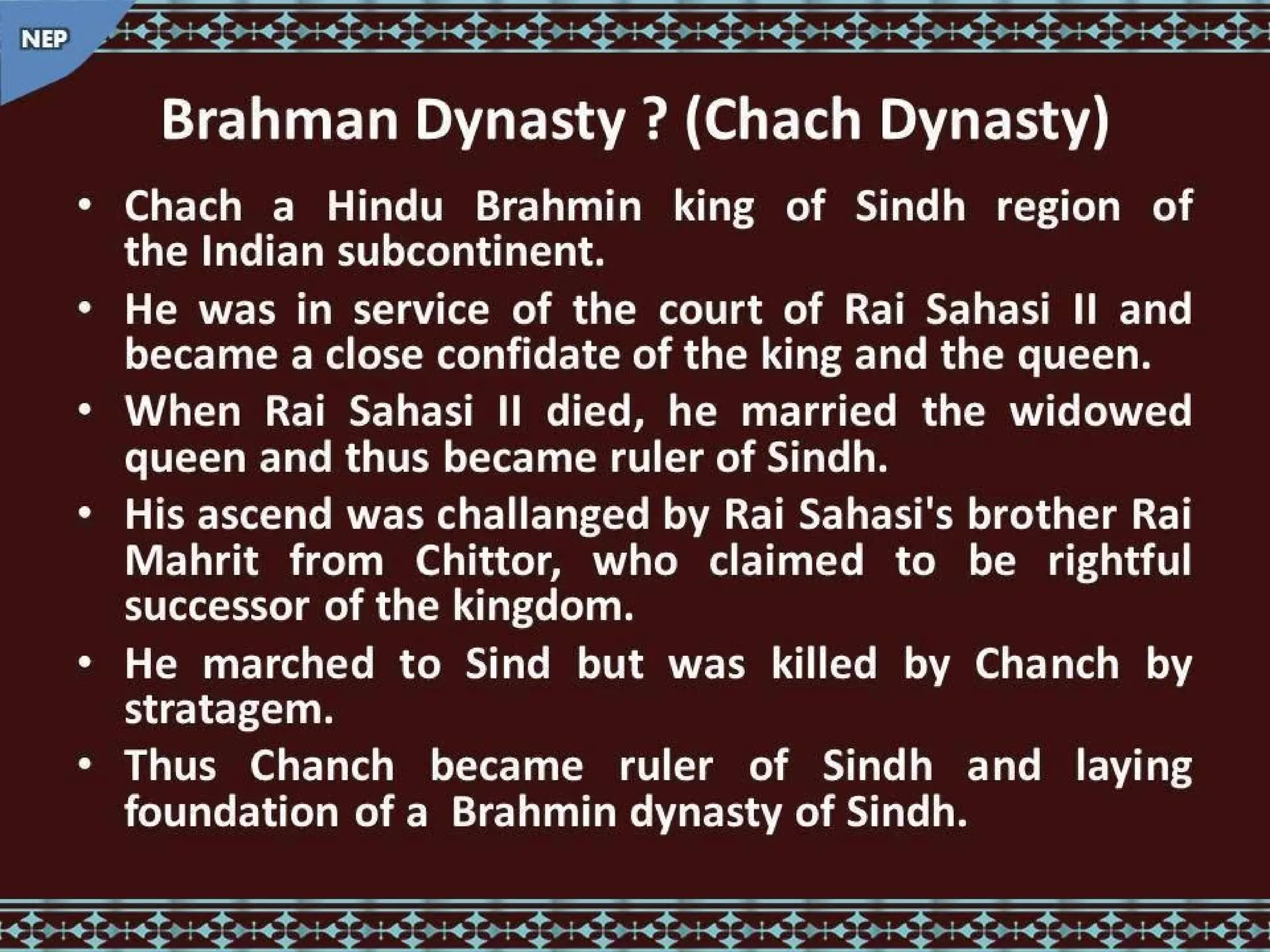 NEP

Brahman Dynasty ? (Chach Dynasty)

• Chach a Hindu Brahmin king of Sindh region of the Indian subcontinent.
• He was in service of the court of Rai Sahasi II and became a close confidate of the king and the queen.
• When Rai Sahasi II died, he married the widowed queen and thus became ruler of Sindh.
• His ascend was challanged by Rai Sahasi's brother Rai Mahrit from Chittor, who claimed to be rightful successor of the kingdom.
• He marched to Sind but was killed by Chanch by stratagem.
• Thus Chanch became ruler of Sindh and laying foundation of a Brahmin dynasty of Sindh.